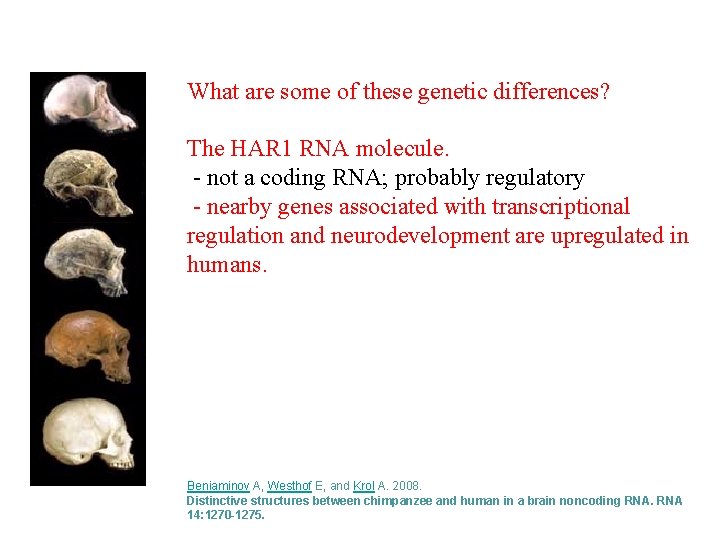 What are some of these genetic differences?

The HAR1 RNA molecule.
- not a coding RNA; probably regulatory
- nearby genes associated with transcriptional regulation and neurodevelopment are upregulated in humans.

Beniaminov A, Westhof E, and Krol A. 2008.
Distinctive structures between chimpanzee and human in a brain noncoding RNA. RNA 14:1270-1275.